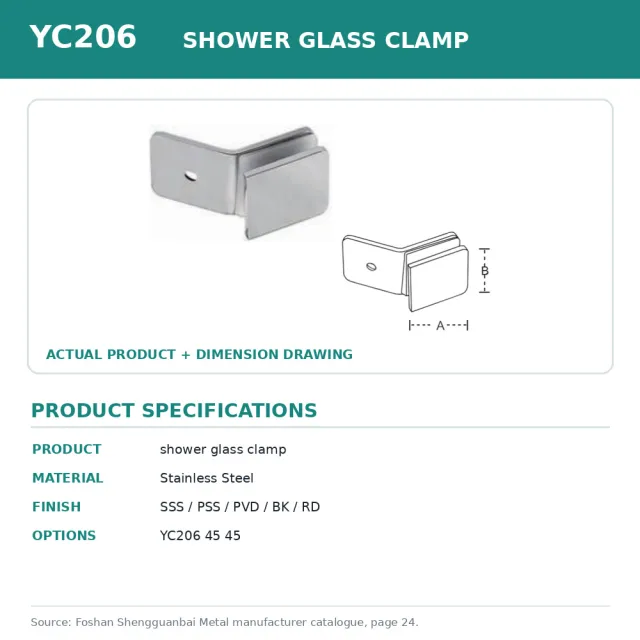 YC206 SHOWER GLASS CLAMP

B

A

ACTUAL PRODUCT + DIMENSION DRAWING

PRODUCT SPECIFICATIONS

| PRODUCT | shower glass clamp |
|---|---|
| MATERIAL | Stainless Steel |
| FINISH | SSS / PSS / PVD / BK / RD |
| OPTIONS | YC206 45 45 |

Source: Foshan Shengguanbai Metal manufacturer catalogue, page 24.